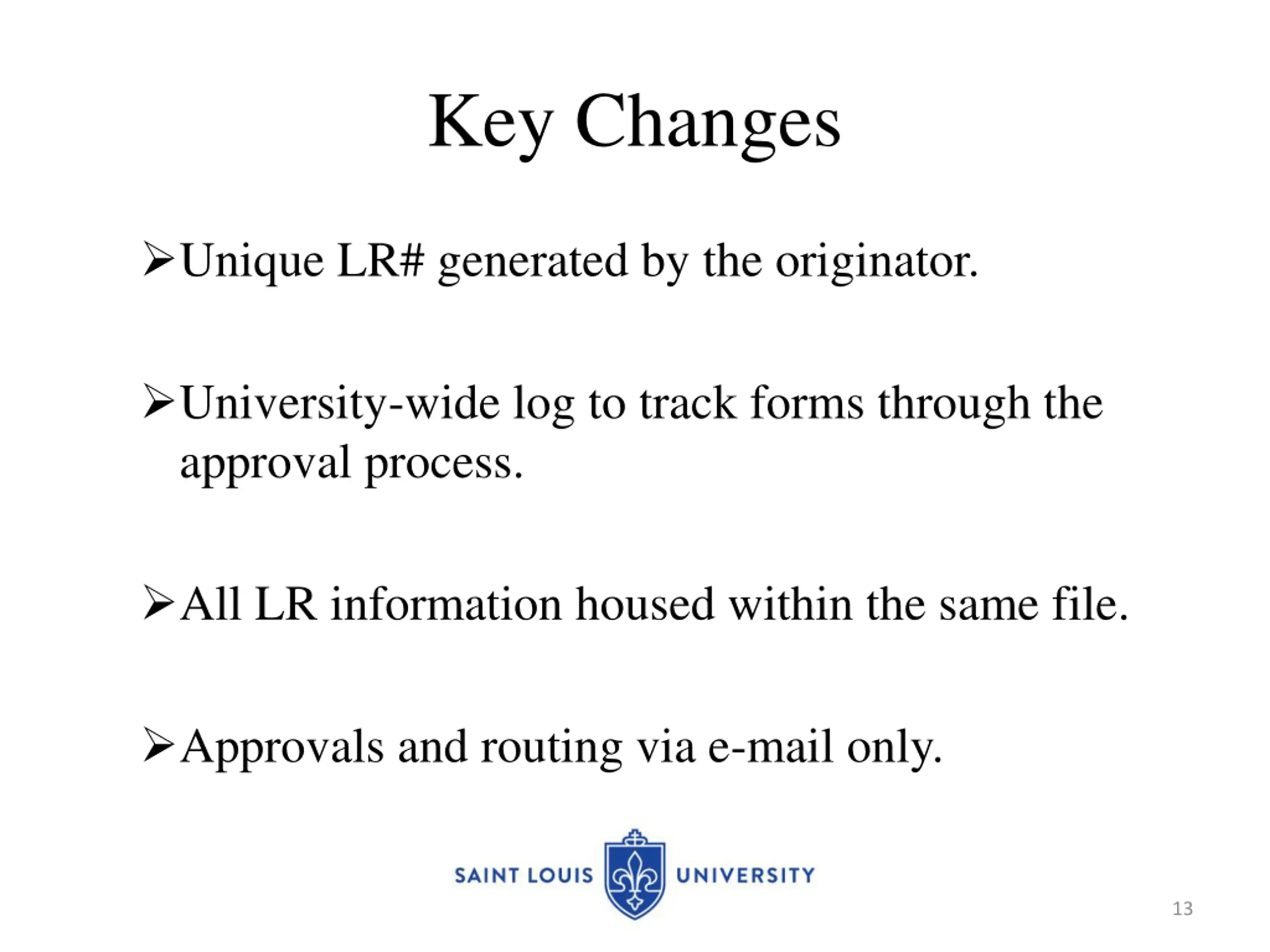 Key Changes

➢Unique LR# generated by the originator.

➢University-wide log to track forms through the approval process.

➢All LR information housed within the same file.

➢Approvals and routing via e-mail only.

SAINT LOUIS UNIVERSITY

13